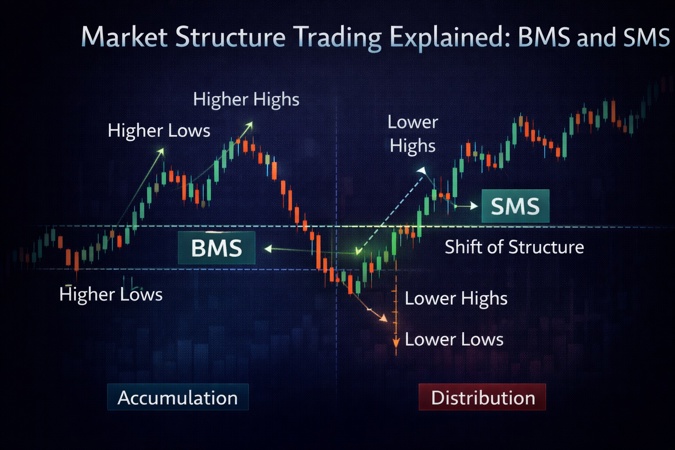 Market Structure Trading Explained: BMS and SMS

Higher Highs

Higher Lows

Lower Highs

SMS

BMS

Shift of Structure

Higher Lows

Lower Highs

Lower Lows

Accumulation

Distribution